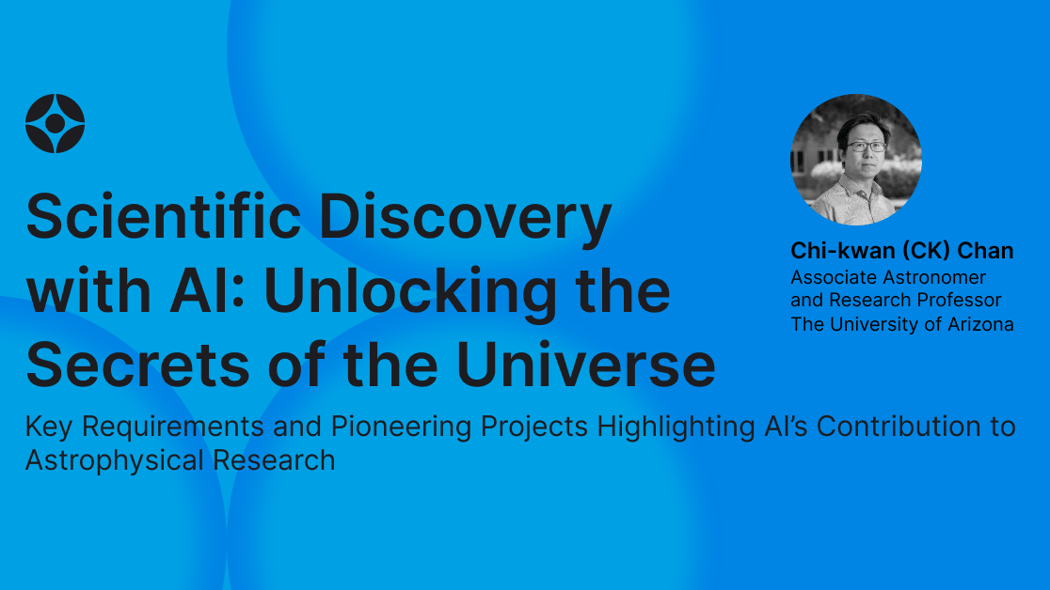 Scientific Discovery with AI: Unlocking the Secrets of the Universe

Key Requirements and Pioneering Projects Highlighting AI's Contribution to Astrophysical Research

Chi-kwan (CK) Chan
Associate Astronomer and Research Professor
The University of Arizona